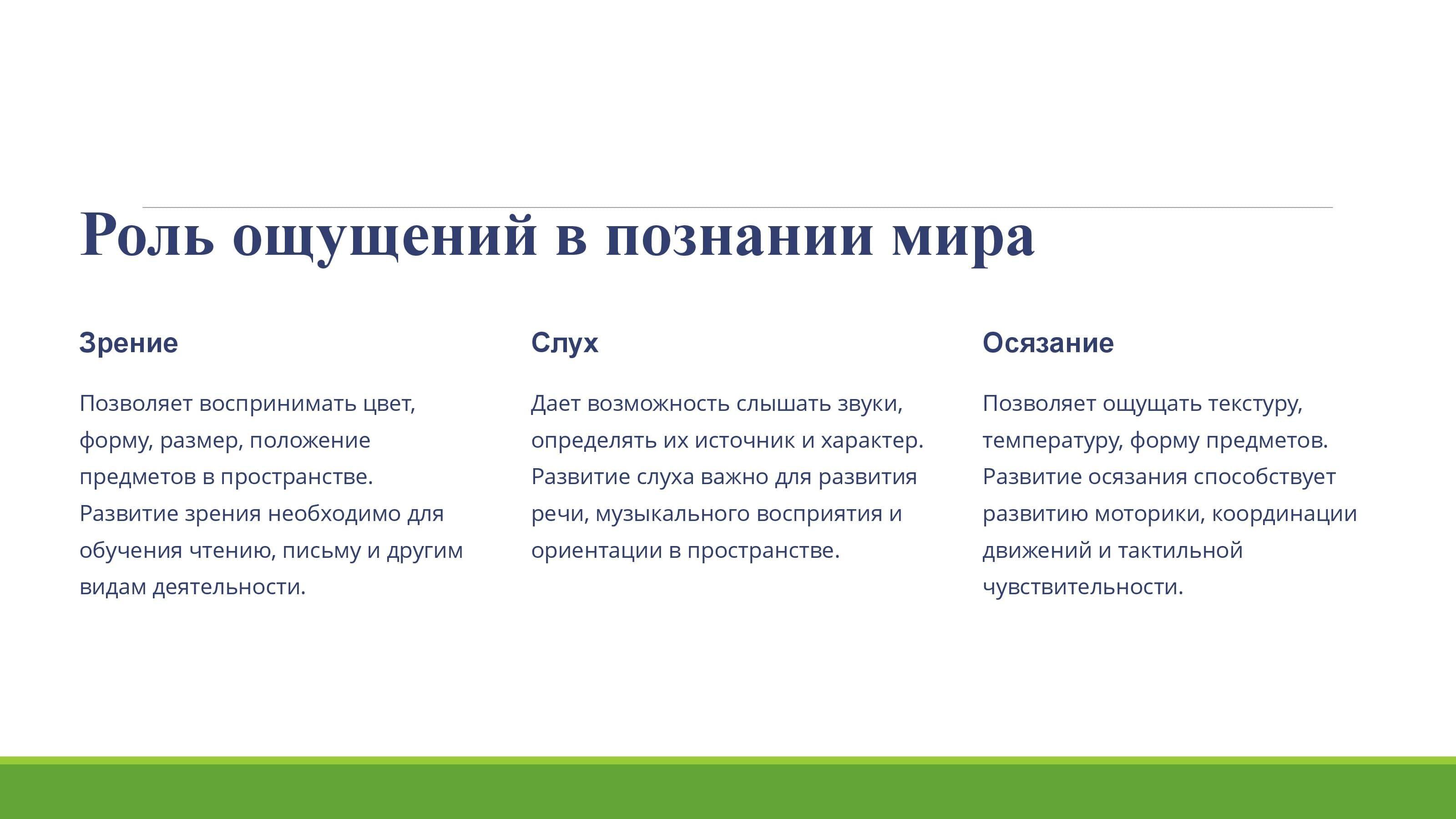 Роль ощущений в познании мира

Зрение

Позволяет воспринимать цвет, форму, размер, положение предметов в пространстве. Развитие зрения необходимо для обучения чтению, письму и другим видам деятельности.

Слух

Дает возможность слышать звуки, определять их источник и характер. Развитие слуха важно для развития речи, музыкального восприятия и ориентации в пространстве.

Осязание

Позволяет ощущать текстуру, температуру, форму предметов. Развитие осязания способствует развитию моторики, координации движений и тактильной чувствительности.